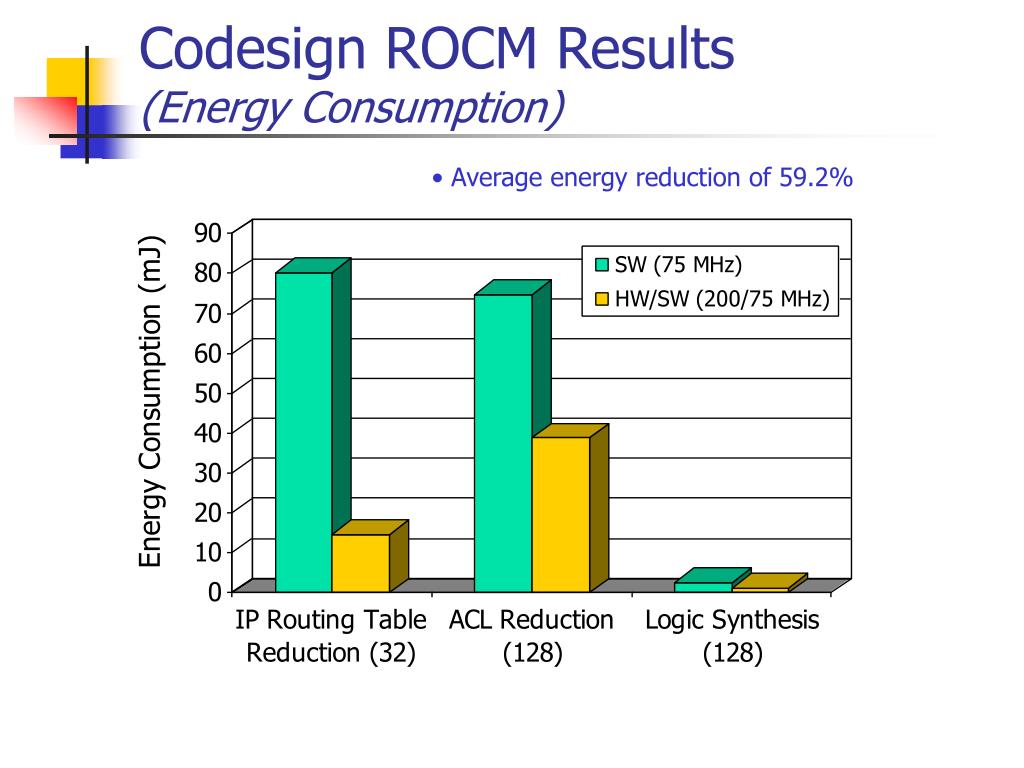 Codesign ROCM Results
(Energy Consumption)

• Average energy reduction of 59.2%

Energy Consumption (mJ)

90
80
70
60
50
40
30
20
10
0

SW (75 MHz)
HW/SW (200/75 MHz)

IP Routing Table Reduction (32)
ACL Reduction (128)
Logic Synthesis (128)